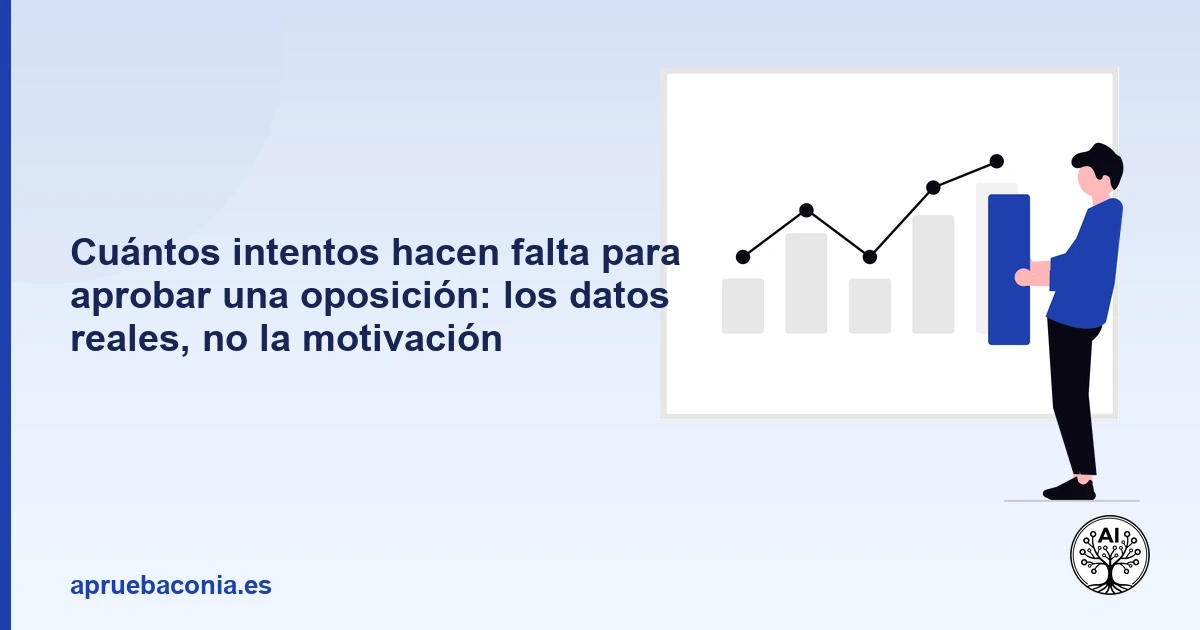 Cuántos intentos hacen falta para aprobar una oposición: los datos reales, no la motivación

apruebaconia.es

AI